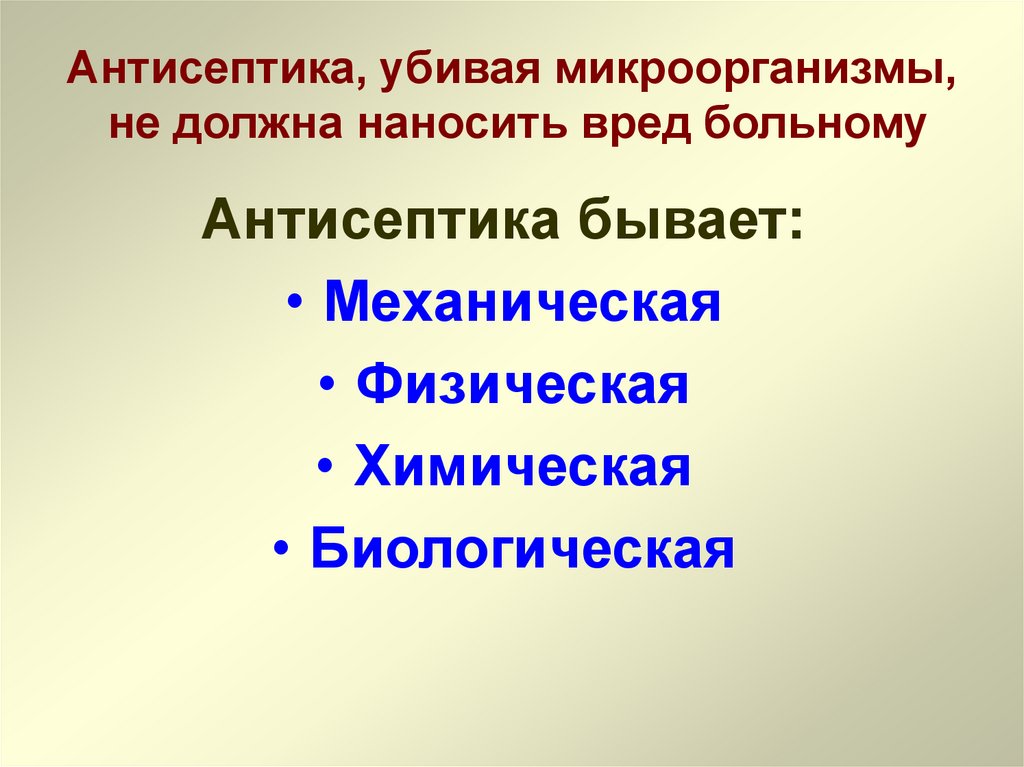 Антисептика, убивая микроорганизмы, не должна наносить вред больному

Антисептика бывает:

• Механическая
• Физическая
• Химическая
• Биологическая